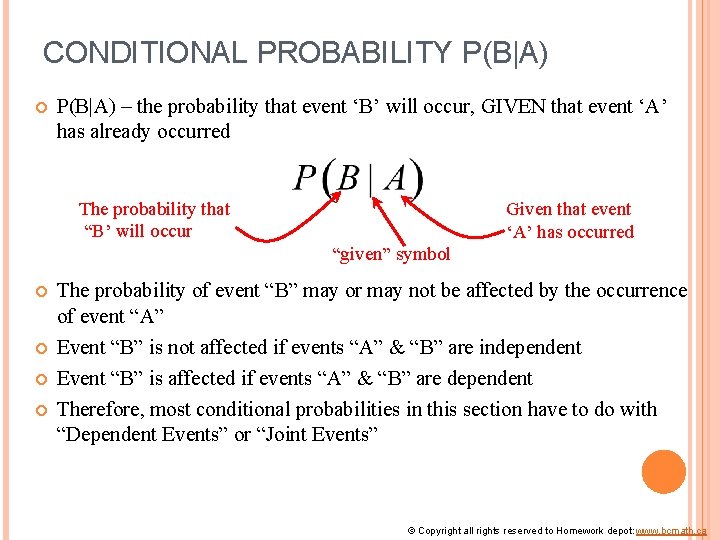 CONDITIONAL PROBABILITY P(B|A)

P(B|A) – the probability that event ‘B’ will occur, GIVEN that event ‘A’ has already occurred

$P(B \mid A)$

The probability that “B’ will occur

“given” symbol

Given that event ‘A’ has occurred

The probability of event “B” may or may not be affected by the occurrence of event “A”

Event “B” is not affected if events “A” & “B” are independent

Event “B” is affected if events “A” & “B” are dependent

Therefore, most conditional probabilities in this section have to do with “Dependent Events” or “Joint Events”

© Copyright all rights reserved to Homework depot: www.bcmath.ca